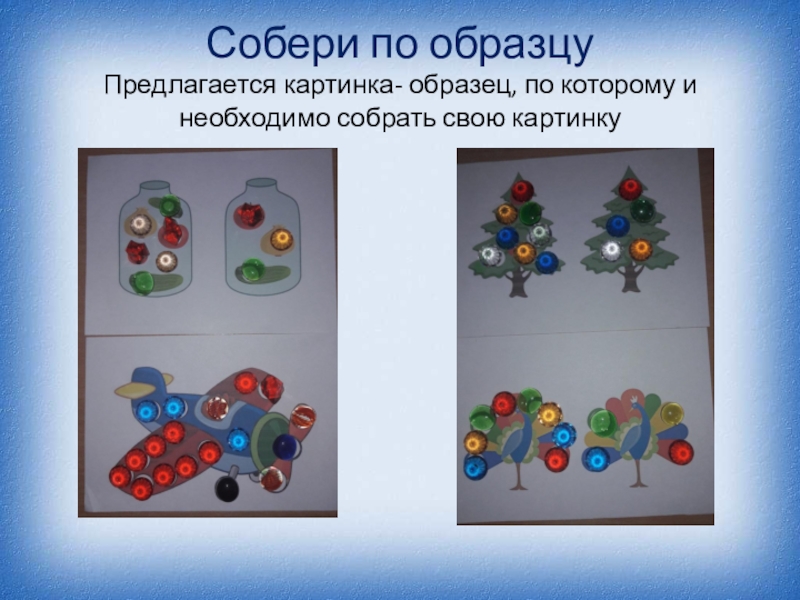 Собери по образцу

Предлагается картинка- образец, по которому и необходимо собрать свою картинку